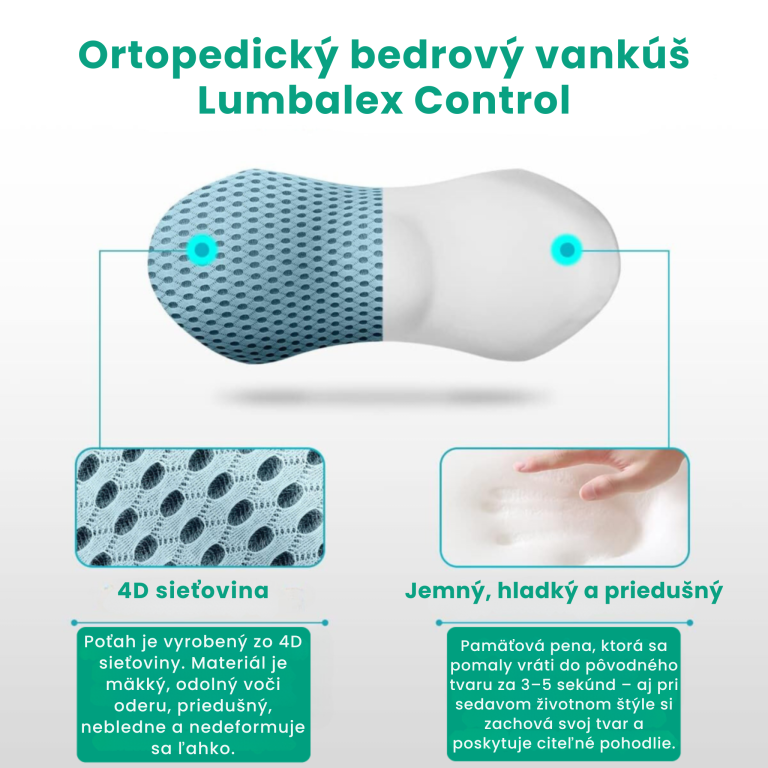 Ortopedický bedrový vankúš Lumbalex Control

4D sieťovina

Poťah je vyrobený zo 4D sieťoviny. Materiál je mäkký, odolný voči oderu, priedušný, nebledne a nedeformuje sa ľahko.

Jemný, hladký a priedušný

Pamäťová pena, ktorá sa pomaly vráti do pôvodného tvaru za 3–5 sekúnd – aj pri sedavom životnom štýle si zachová svoj tvar a poskytuje citeľné pohodlie.